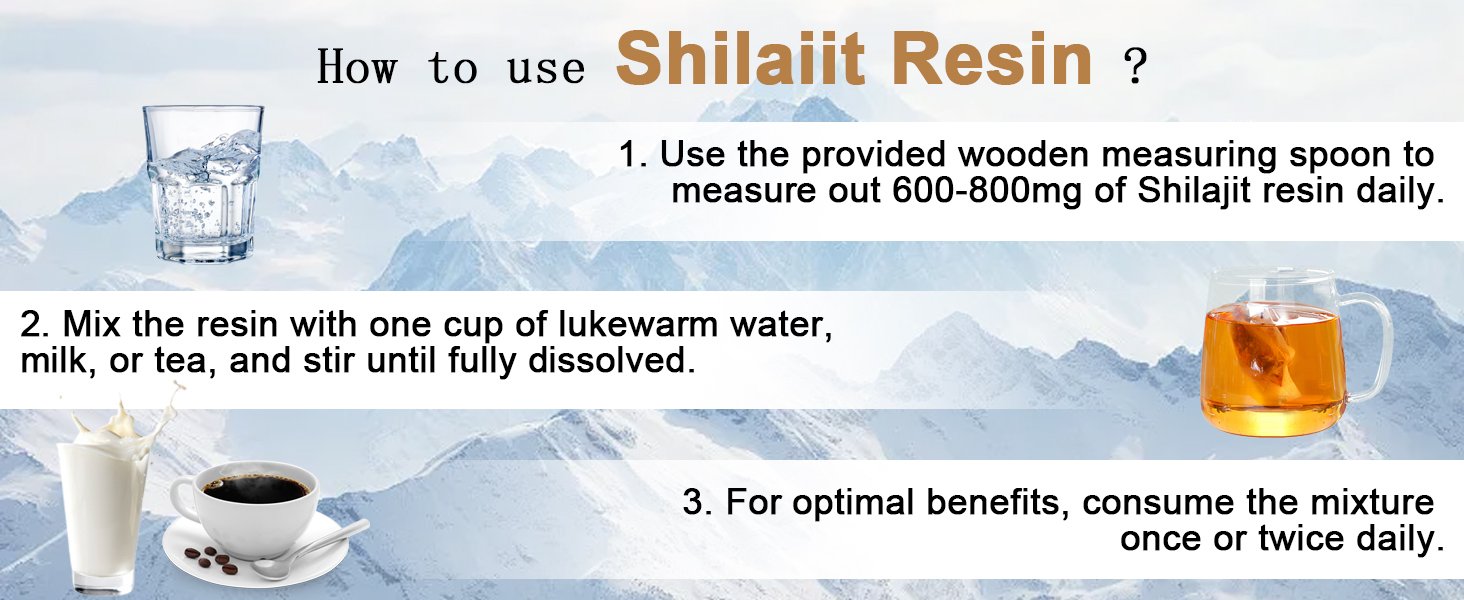 How to use Shilaiit Resin ?

1. Use the provided wooden measuring spoon to measure out 600-800mg of Shilajit resin daily.

2. Mix the resin with one cup of lukewarm water, milk, or tea, and stir until fully dissolved.

3. For optimal benefits, consume the mixture once or twice daily.